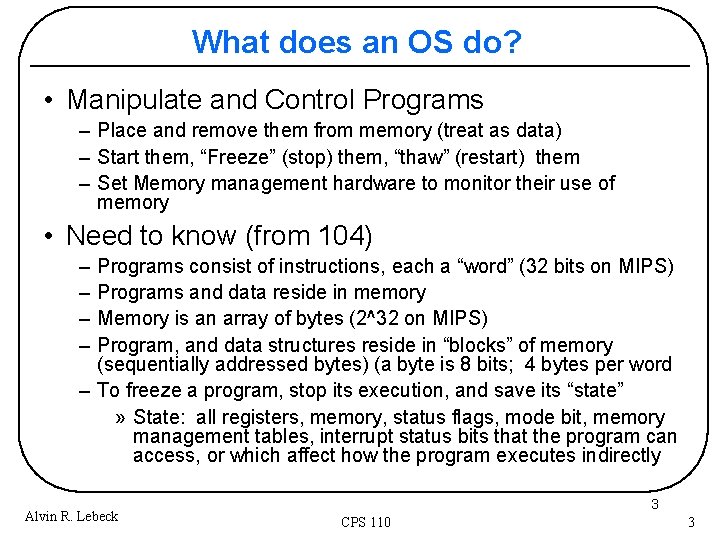 What does an OS do?

• Manipulate and Control Programs
– Place and remove them from memory (treat as data)
– Start them, “Freeze” (stop) them, “thaw” (restart) them
– Set Memory management hardware to monitor their use of memory

• Need to know (from 104)
– Programs consist of instructions, each a “word” (32 bits on MIPS)
– Programs and data reside in memory
– Memory is an array of bytes (2^32 on MIPS)
– Program, and data structures reside in “blocks” of memory (sequentially addressed bytes) (a byte is 8 bits; 4 bytes per word
– To freeze a program, stop its execution, and save its “state”
» State: all registers, memory, status flags, mode bit, memory management tables, interrupt status bits that the program can access, or which affect how the program executes indirectly

3

Alvin R. Lebeck

CPS 110

3